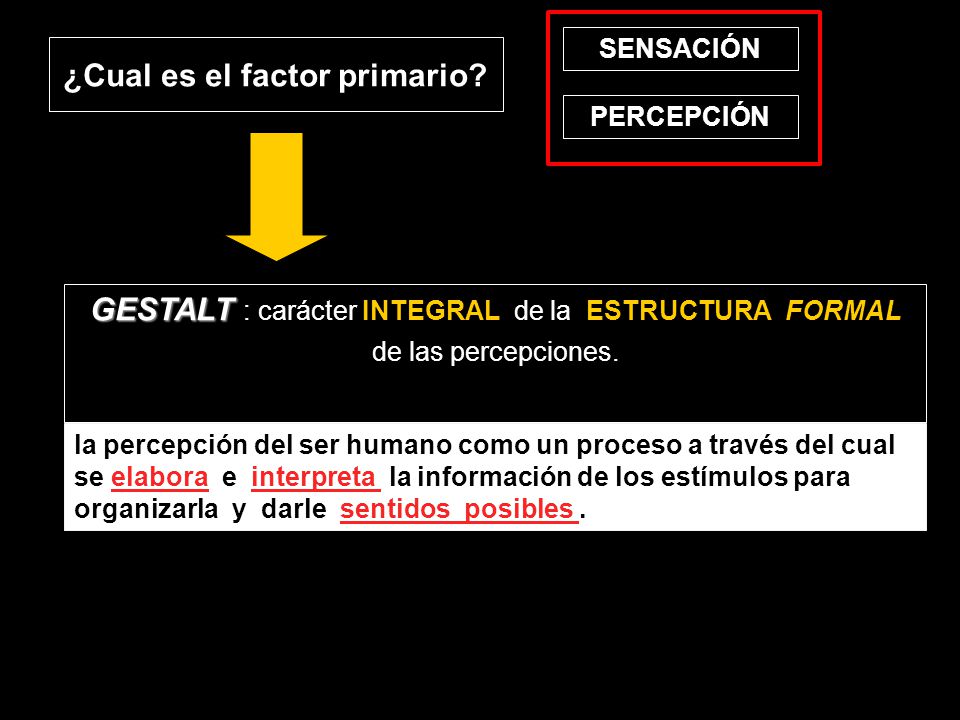 ¿Cual es el factor primario?

SENSACIÓN

PERCEPCIÓN

GESTALT : carácter INTEGRAL de la ESTRUCTURA FORMAL de las percepciones.

la percepción del ser humano como un proceso a través del cual se elabora e interpreta la información de los estímulos para organizarla y darle sentidos posibles .